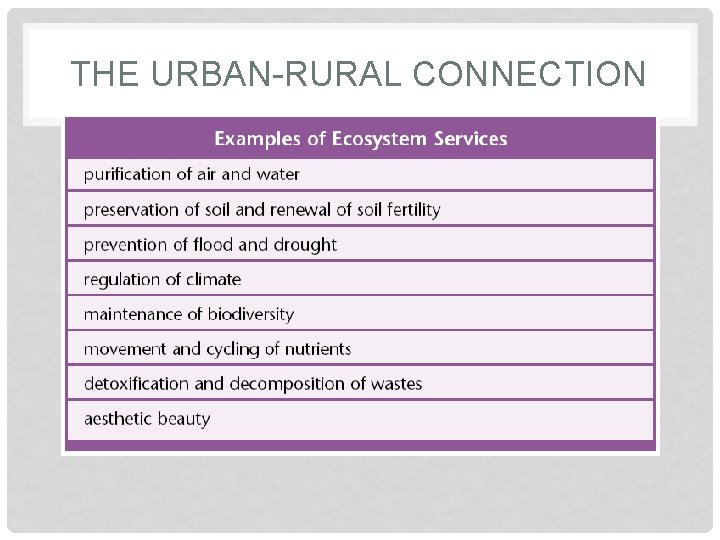 THE URBAN-RURAL CONNECTION

| Examples of Ecosystem Services |
|---|
| purification of air and water |
| preservation of soil and renewal of soil fertility |
| prevention of flood and drought |
| regulation of climate |
| maintenance of biodiversity |
| movement and cycling of nutrients |
| detoxification and decomposition of wastes |
| aesthetic beauty |